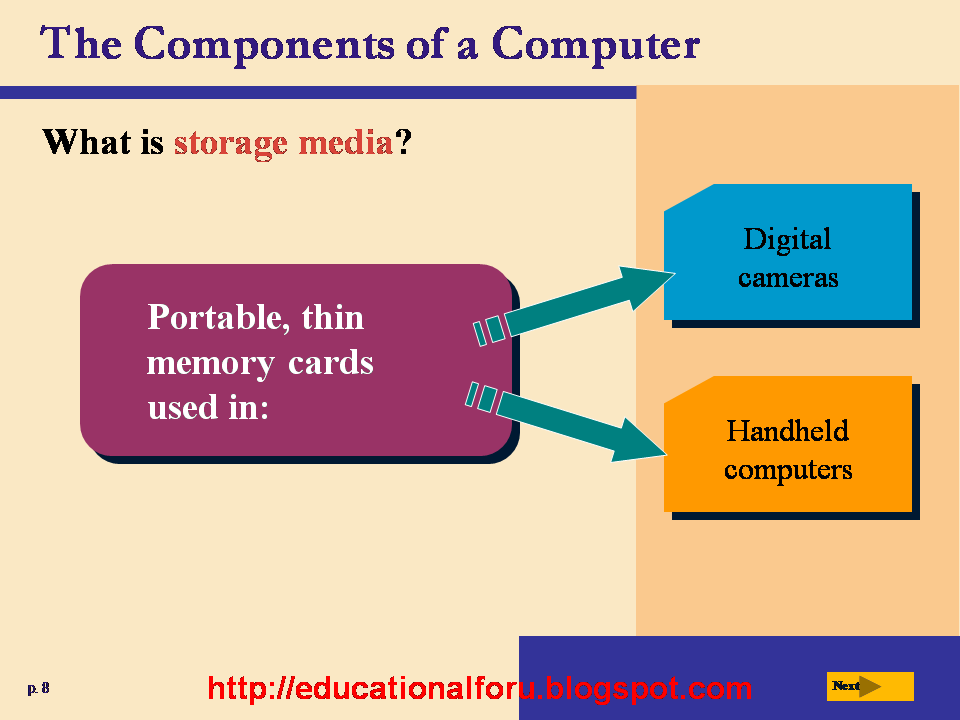 The Components of a Computer

What is storage media?

Portable, thin memory cards used in:

Digital cameras

Handheld computers

p. 8

http://educationalforu.blogspot.com

Next